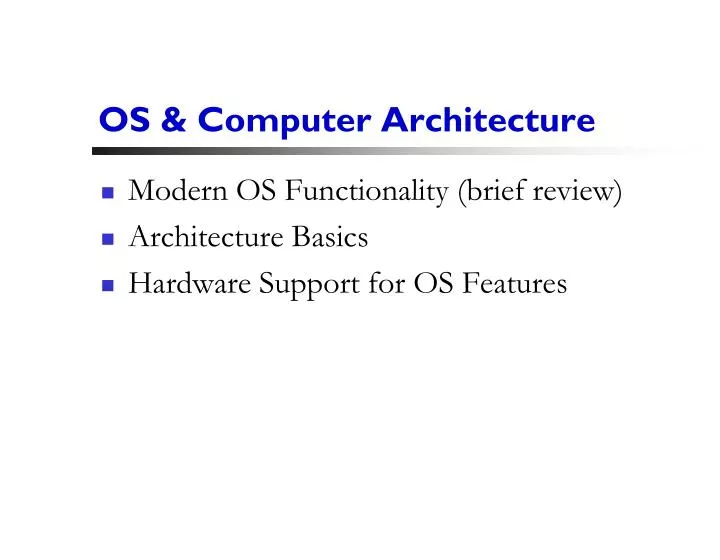 OS & Computer Architecture

- Modern OS Functionality (brief review)
- Architecture Basics
- Hardware Support for OS Features